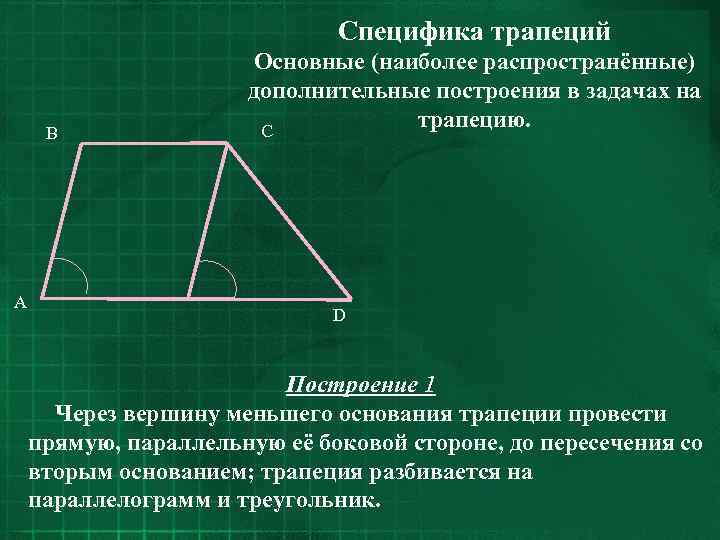 Специфика трапеций
Основные (наиболее распространённые) дополнительные построения в задачах на трапецию.

B
C
A
D

Построение 1

Через вершину меньшего основания трапеции провести прямую, параллельную её боковой стороне, до пересечения со вторым основанием; трапеция разбивается на параллелограмм и треугольник.